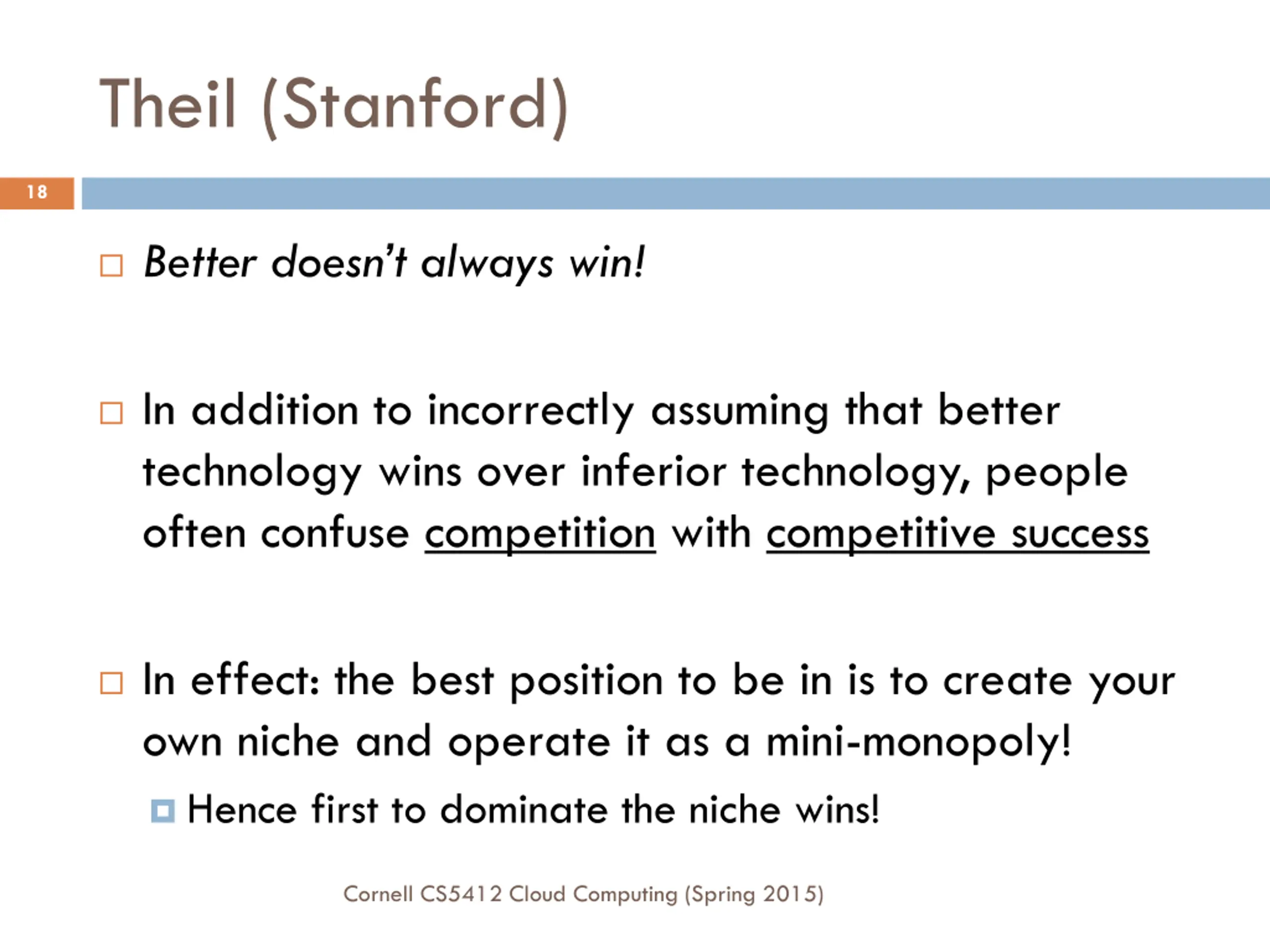 Theil (Stanford)

18

Better doesn't always win!

In addition to incorrectly assuming that better technology wins over inferior technology, people often confuse competition with competitive success

In effect: the best position to be in is to create your own niche and operate it as a mini-monopoly!

Hence first to dominate the niche wins!

Cornell CS5412 Cloud Computing (Spring 2015)